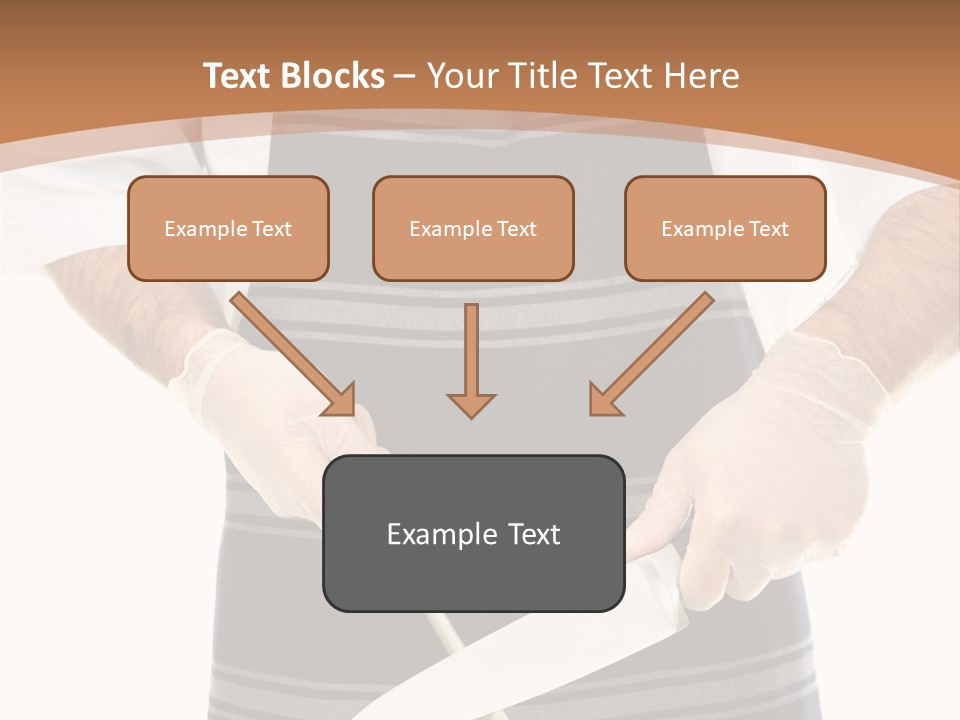 Text Blocks – Your Title Text Here

Example Text

Example Text

Example Text

Example Text